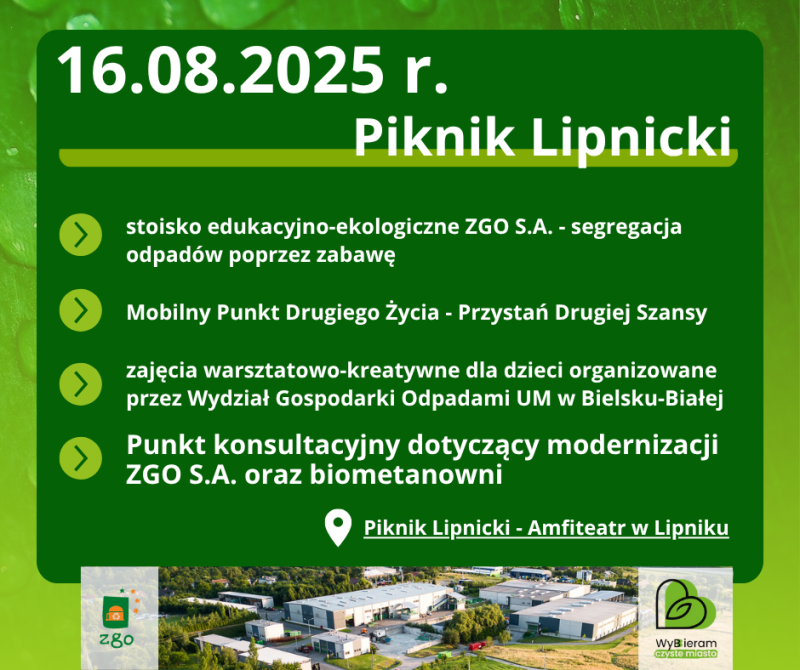 16.08.2025 r.

Piknik Lipnicki

stoisko edukacyjno-ekologiczne ZGO S.A. - segregacja odpadów poprzez zabawę

Mobilny Punkt Drugiego Życia - Przystań Drugiej Szansy

zajęcia warsztatowo-kreatywne dla dzieci organizowane przez Wydział Gospodarki Odpadami UM w Bielsku-Białej

Punkt konsultacyjny dotyczący modernizacji ZGO S.A. oraz biometanowni

Piknik Lipnicki - Amfiteatr w Lipniku

zgo

WyBieram czyste miasto